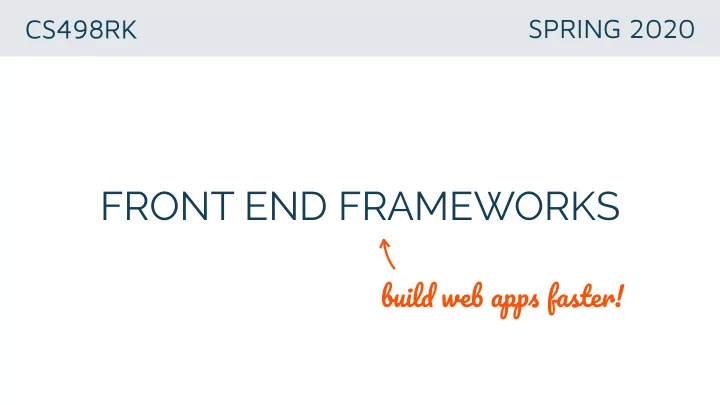 CS498RK SPRING 2020

FRONT END FRAMEWORKS

build web apps faster!